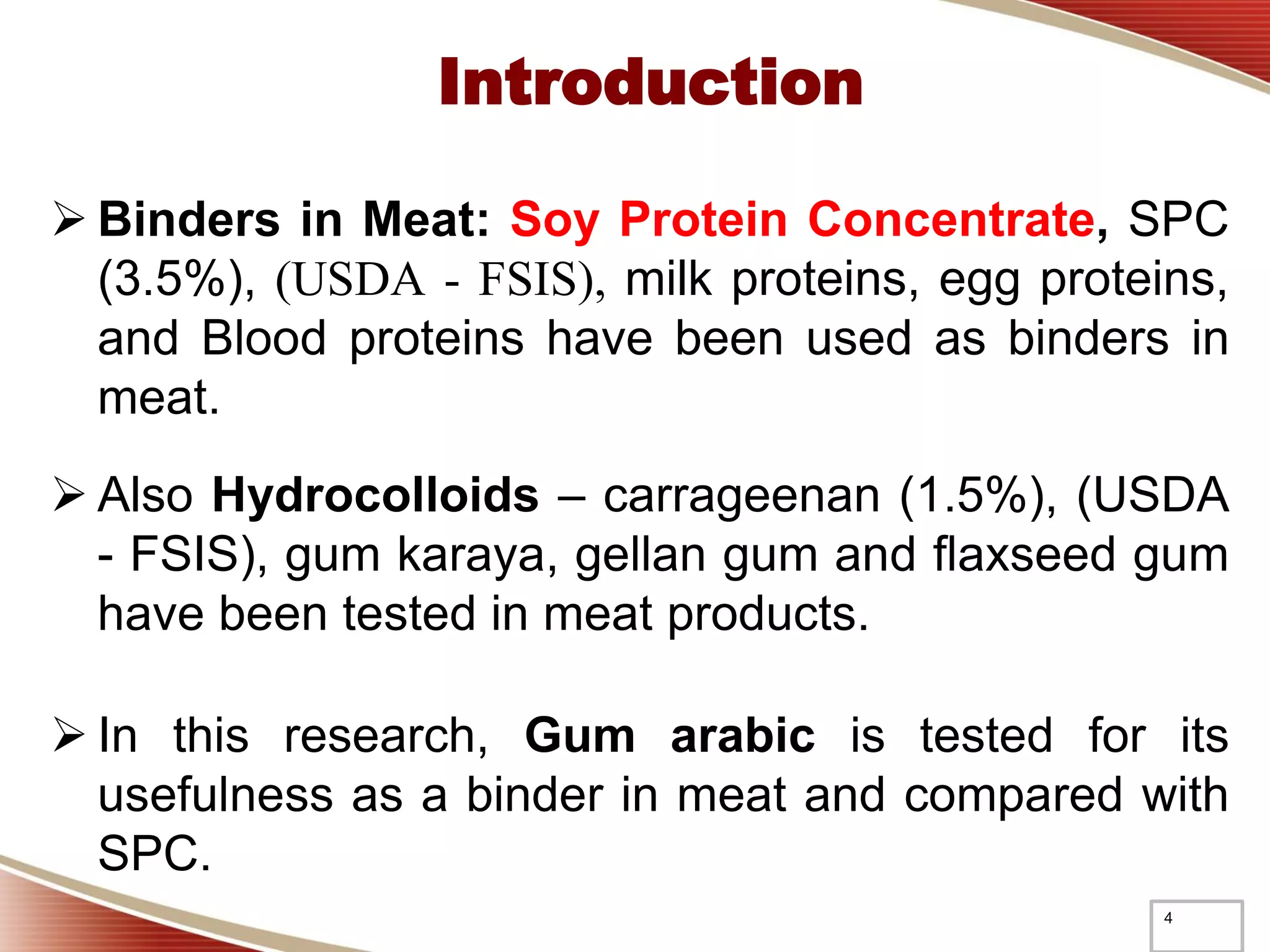 Introduction

➢ Binders in Meat: Soy Protein Concentrate, SPC (3.5%), (USDA - FSIS), milk proteins, egg proteins, and Blood proteins have been used as binders in meat.

➢ Also Hydrocolloids – carrageenan (1.5%), (USDA - FSIS), gum karaya, gellan gum and flaxseed gum have been tested in meat products.

➢ In this research, Gum arabic is tested for its usefulness as a binder in meat and compared with SPC.

4